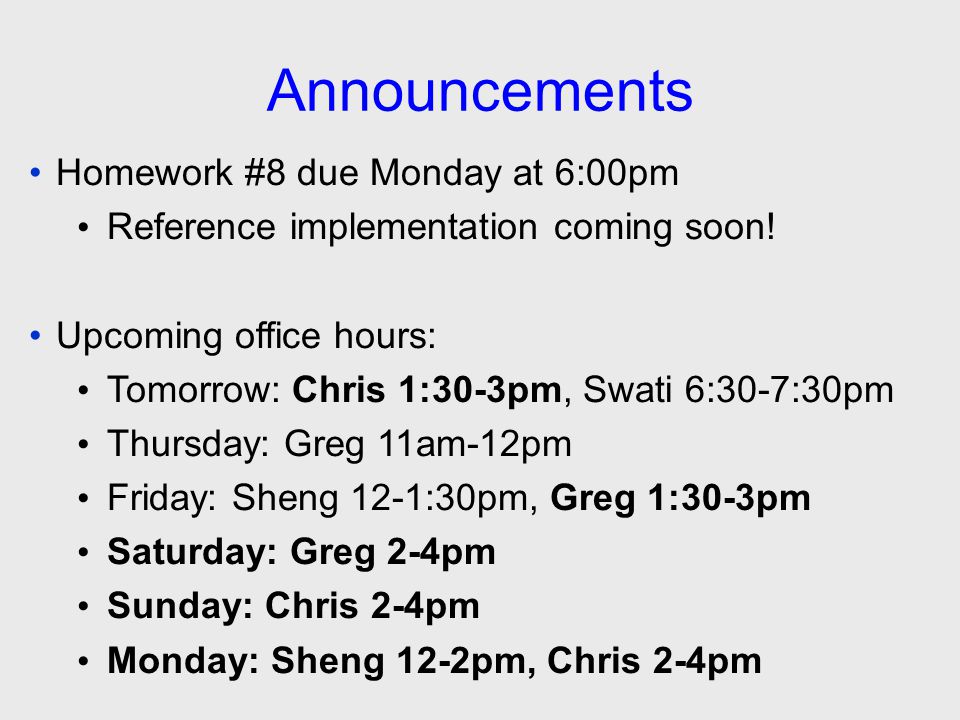 Announcements

• Homework #8 due Monday at 6:00pm
  • Reference implementation coming soon!

• Upcoming office hours:
  • Tomorrow: Chris 1:30-3pm, Swati 6:30-7:30pm
  • Thursday: Greg 11am-12pm
  • Friday: Sheng 12-1:30pm, Greg 1:30-3pm
  • Saturday: Greg 2-4pm
  • Sunday: Chris 2-4pm
  • Monday: Sheng 12-2pm, Chris 2-4pm